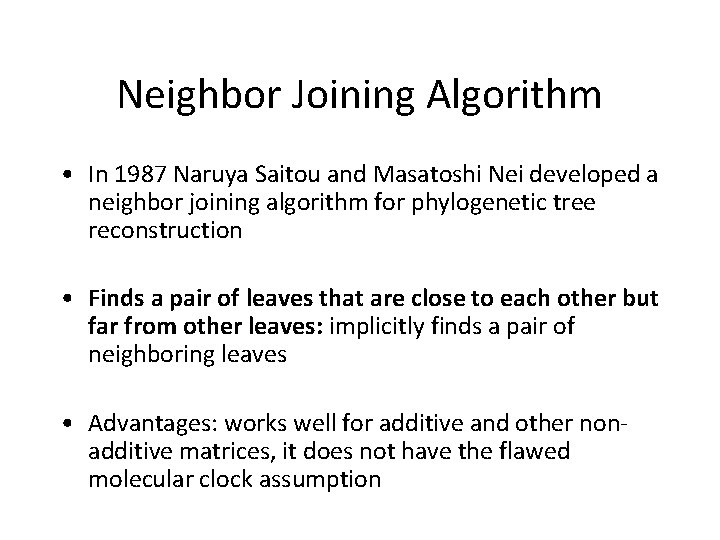 Neighbor Joining Algorithm

• In 1987 Naruya Saitou and Masatoshi Nei developed a neighbor joining algorithm for phylogenetic tree reconstruction

• Finds a pair of leaves that are close to each other but far from other leaves: implicitly finds a pair of neighboring leaves

• Advantages: works well for additive and other non-additive matrices, it does not have the flawed molecular clock assumption